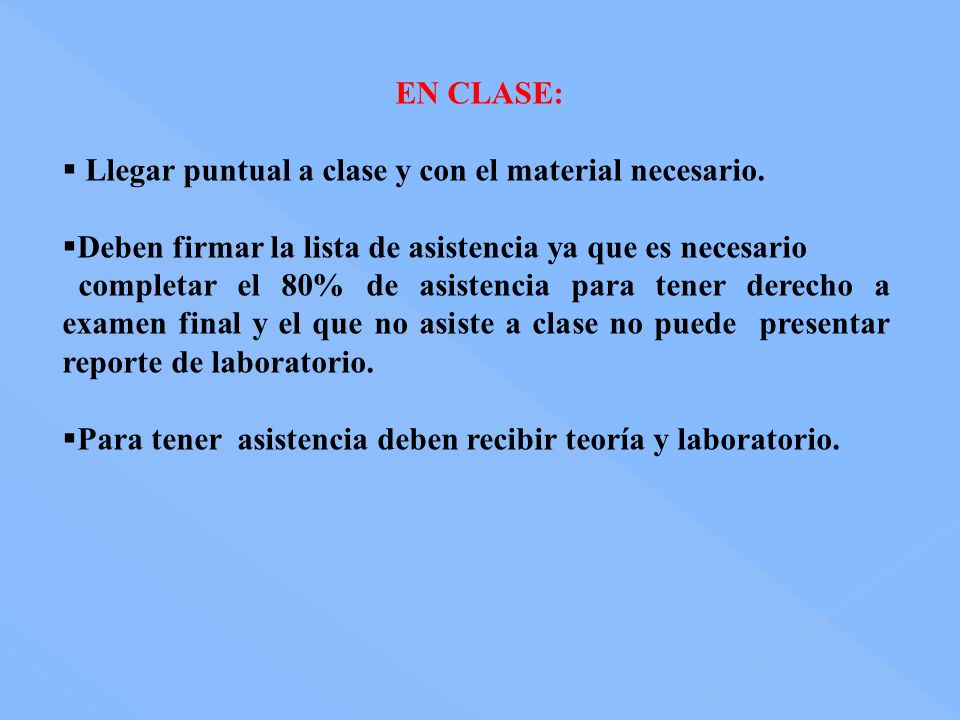 EN CLASE:

▪ Llegar puntual a clase y con el material necesario.

▪Deben firmar la lista de asistencia ya que es necesario completar el 80% de asistencia para tener derecho a examen final y el que no asiste a clase no puede presentar reporte de laboratorio.

▪Para tener asistencia deben recibir teoría y laboratorio.